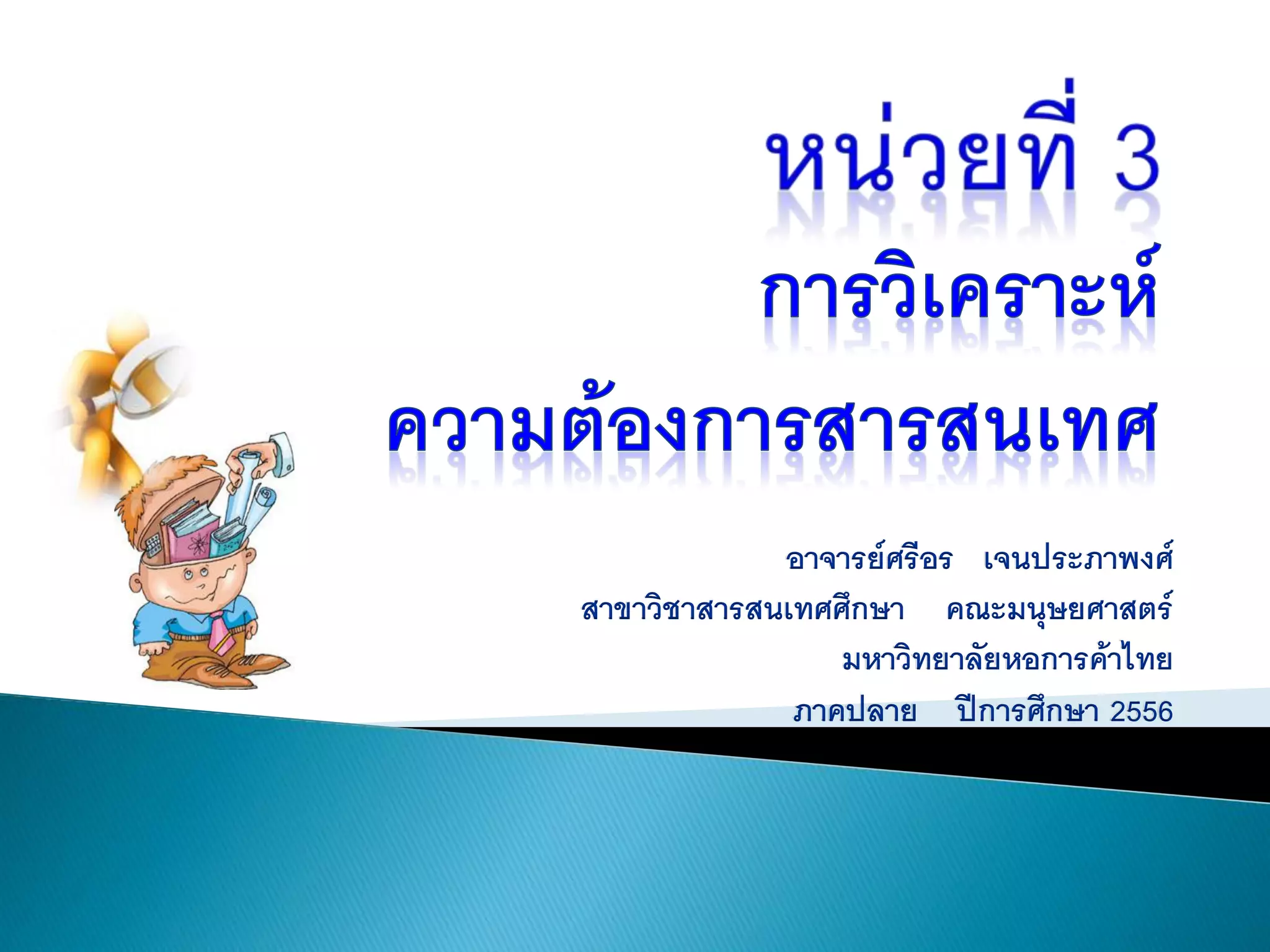 หน่วยที่ 3
การวิเคราะห์
ความต้องการสารสนเทศ

อาจารย์ศรีอร เจนประภาพงศ์
สาขาวิชาสารสนเทศศึกษา คณะมนุษยศาสตร์
มหาวิทยาลัยหอการค้าไทย
ภาคปลาย ปีการศึกษา 2556